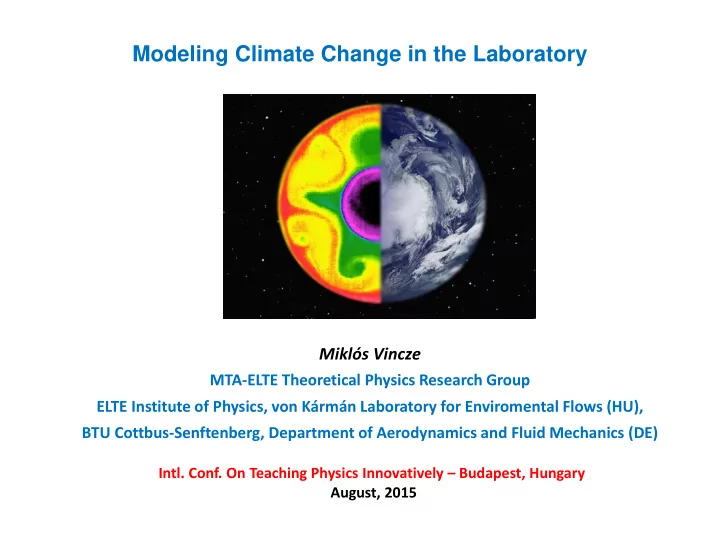 Modeling Climate Change in the Laboratory

Miklós Vincze
MTA-ELTE Theoretical Physics Research Group
ELTE Institute of Physics, von Kármán Laboratory for Enviromental Flows (HU),
BTU Cottbus-Senftenberg, Department of Aerodynamics and Fluid Mechanics (DE)

Intl. Conf. On Teaching Physics Innovatively – Budapest, Hungary
August, 2015